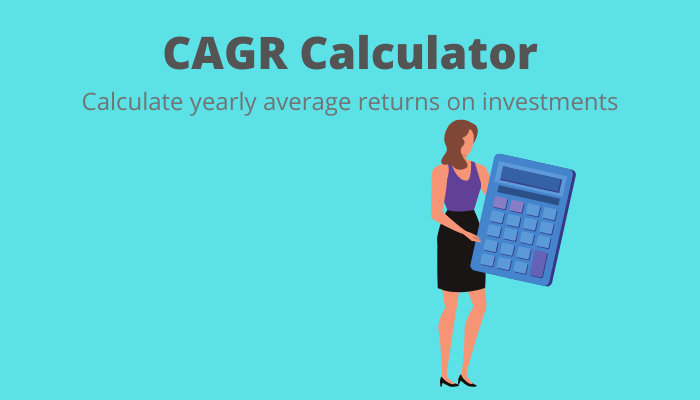 CAGR Calculator

Calculate yearly average returns on investments